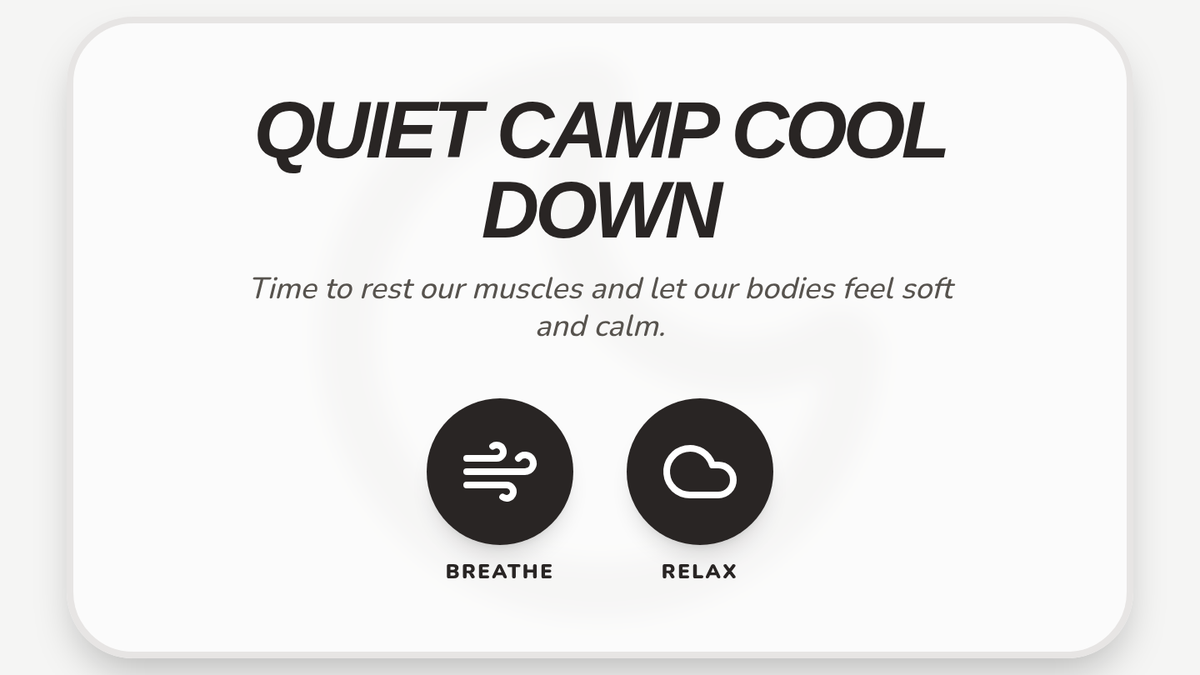 QUIET CAMP COOL DOWN

Time to rest our muscles and let our bodies feel soft and calm.

BREATHE

RELAX